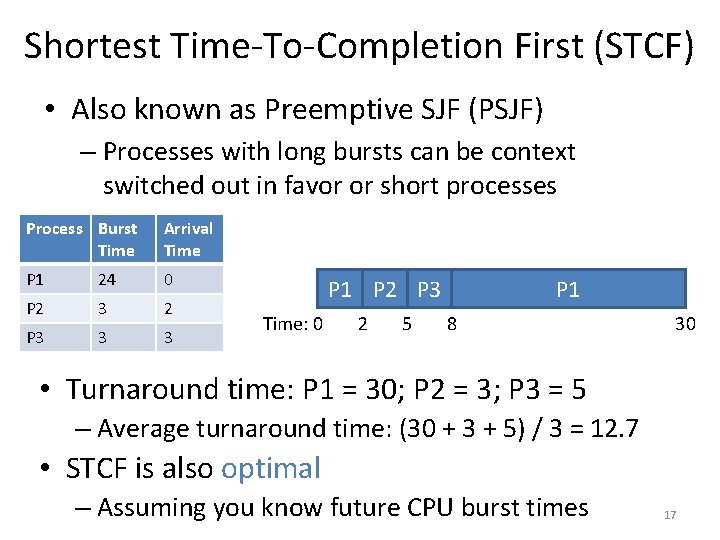 Shortest Time-To-Completion First (STCF)

• Also known as Preemptive SJF (PSJF)
– Processes with long bursts can be context switched out in favor or short processes

| Process | Burst Time | Arrival Time |
|---|---|---|
| P1 | 24 | 0 |
| P2 | 3 | 2 |
| P3 | 3 | 3 |

P1 P2 P3 P1
Time: 0 2 5 8 30

• Turnaround time: P1 = 30; P2 = 3; P3 = 5
– Average turnaround time: (30 + 3 + 5) / 3 = 12.7
• STCF is also optimal
– Assuming you know future CPU burst times

17